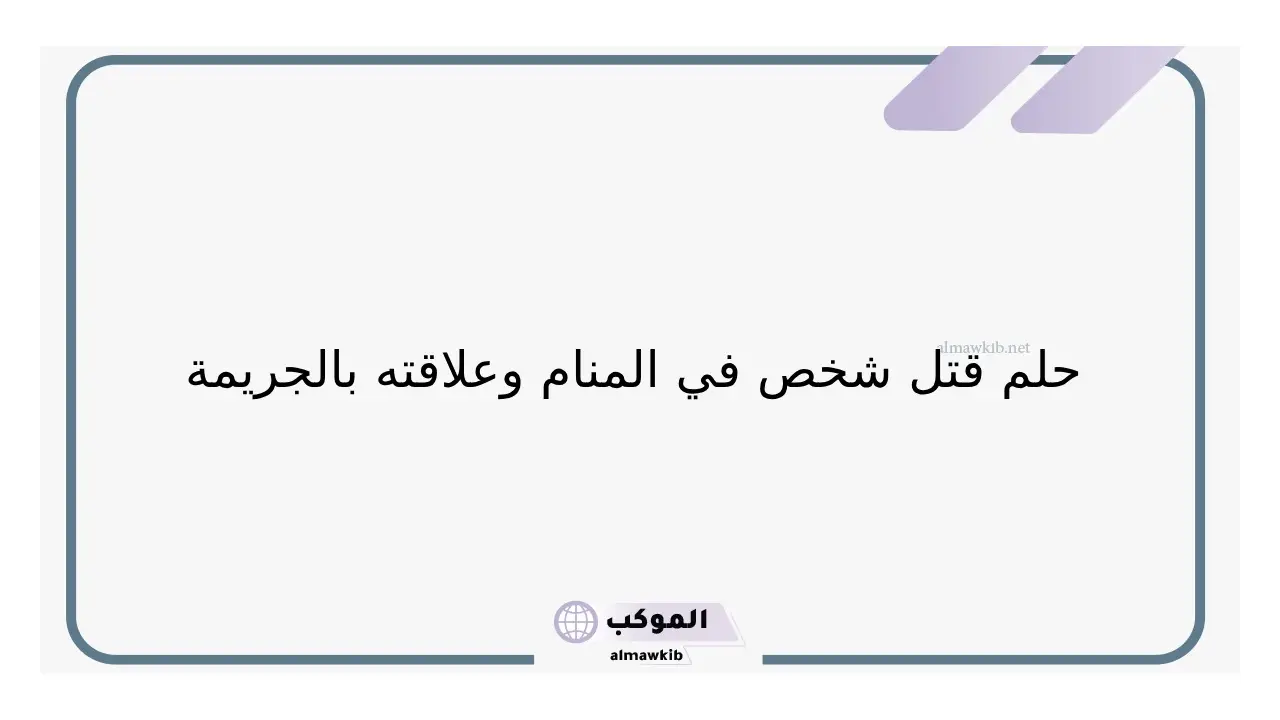 almawkib.net

حلم قتل شخص في المنام وعلاقته بالجريمة

الموكب
almawkib